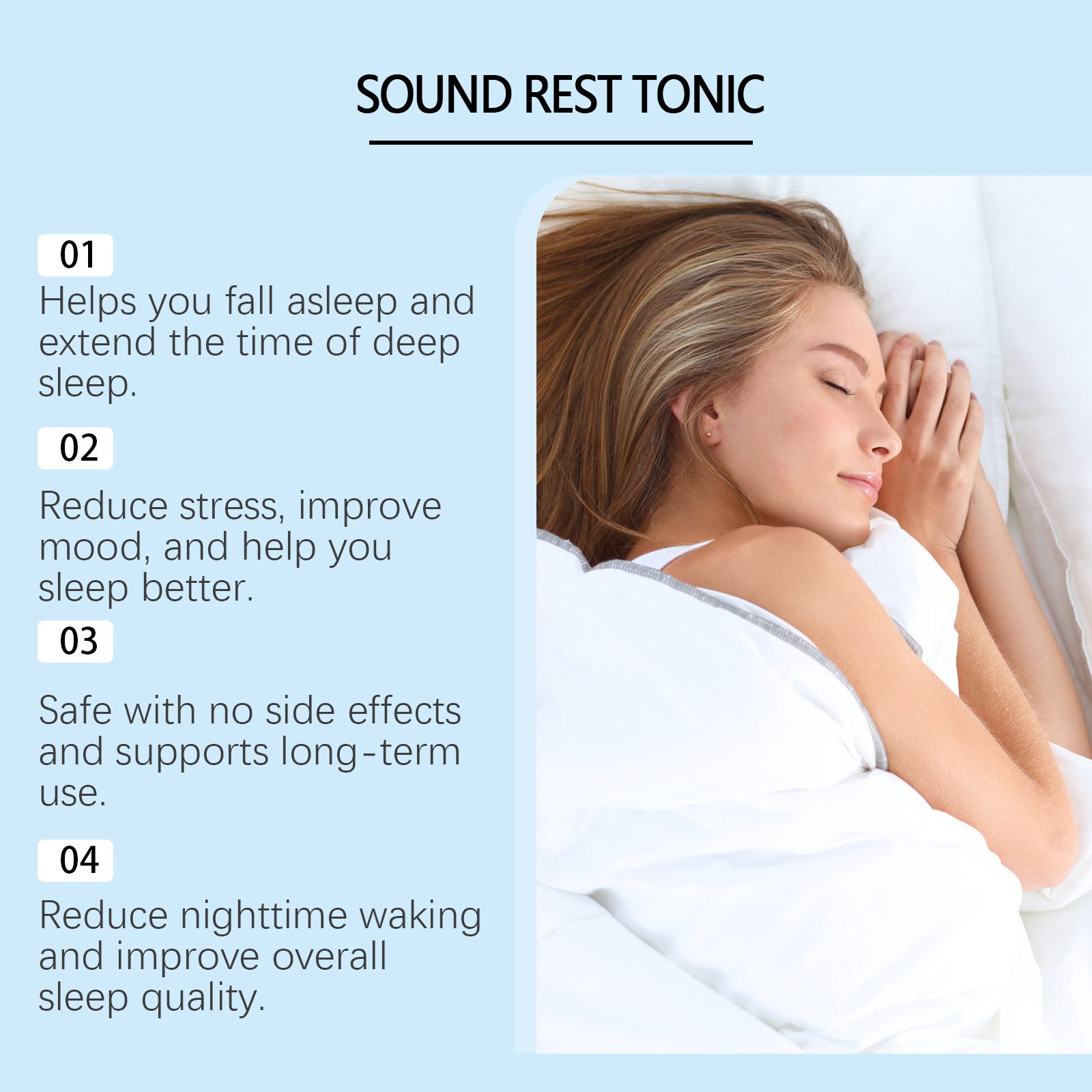 SOUND REST TONIC

01
Helps you fall asleep and extend the time of deep sleep.

02
Reduce stress, improve mood, and help you sleep better.

03
Safe with no side effects and supports long-term use.

04
Reduce nighttime waking and improve overall sleep quality.